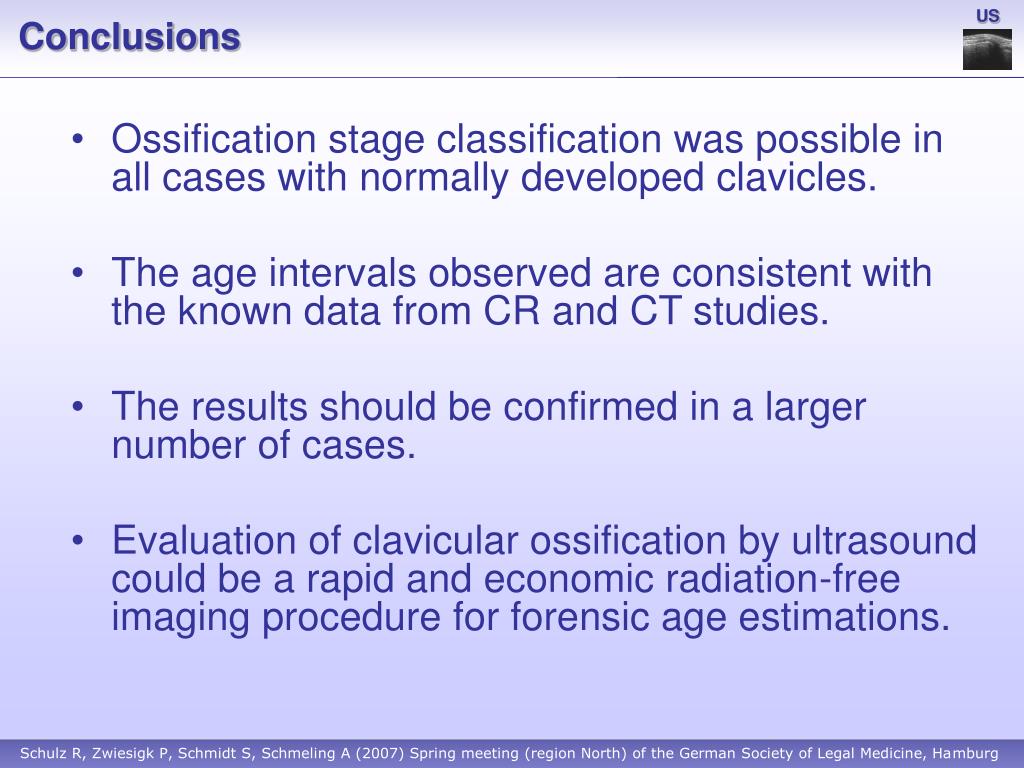 Conclusions

US

• Ossification stage classification was possible in all cases with normally developed clavicles.

• The age intervals observed are consistent with the known data from CR and CT studies.

• The results should be confirmed in a larger number of cases.

• Evaluation of clavicular ossification by ultrasound could be a rapid and economic radiation-free imaging procedure for forensic age estimations.

Schulz R, Zwiesigk P, Schmidt S, Schmeling A (2007) Spring meeting (region North) of the German Society of Legal Medicine, Hamburg